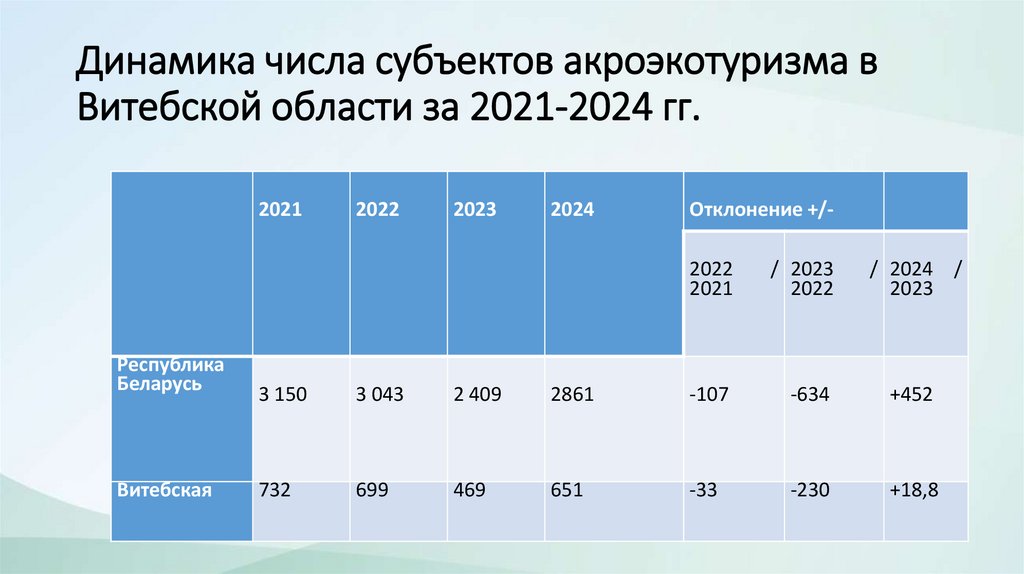 Динамика числа субъектов акроэкотуризма в Витебской области за 2021-2024 гг.

| | 2021 | 2022 | 2023 | 2024 | Отклонение +/- | | |
|---|---|---|---|---|---|---|---|
| | | | | | 2022 / 2021 | 2023 / 2022 | 2024 / 2023 |
| Республика Беларусь | 3 150 | 3 043 | 2 409 | 2861 | -107 | -634 | +452 |
| Витебская | 732 | 699 | 469 | 651 | -33 | -230 | +18,8 |